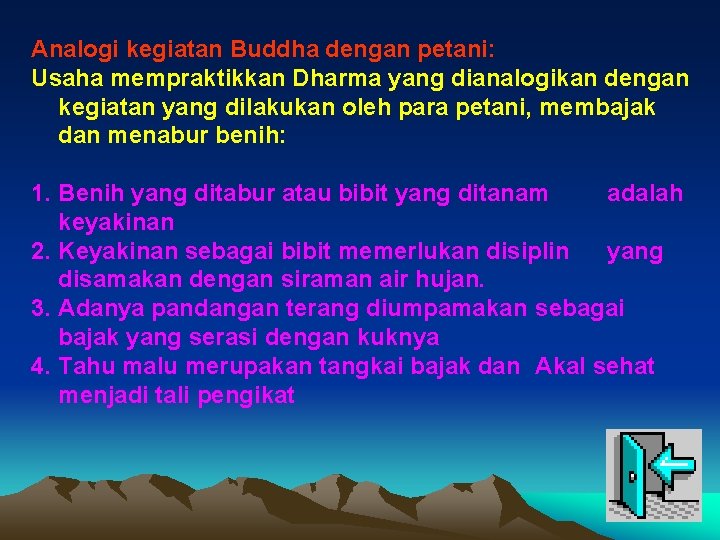 Analogi kegiatan Buddha dengan petani:
Usaha mempraktikkan Dharma yang dianalogikan dengan kegiatan yang dilakukan oleh para petani, membajak dan menabur benih:

1. Benih yang ditabur atau bibit yang ditanam adalah keyakinan
2. Keyakinan sebagai bibit memerlukan disiplin yang disamakan dengan siraman air hujan.
3. Adanya pandangan terang diumpamakan sebagai bajak yang serasi dengan kuknya
4. Tahu malu merupakan tangkai bajak dan Akal sehat menjadi tali pengikat